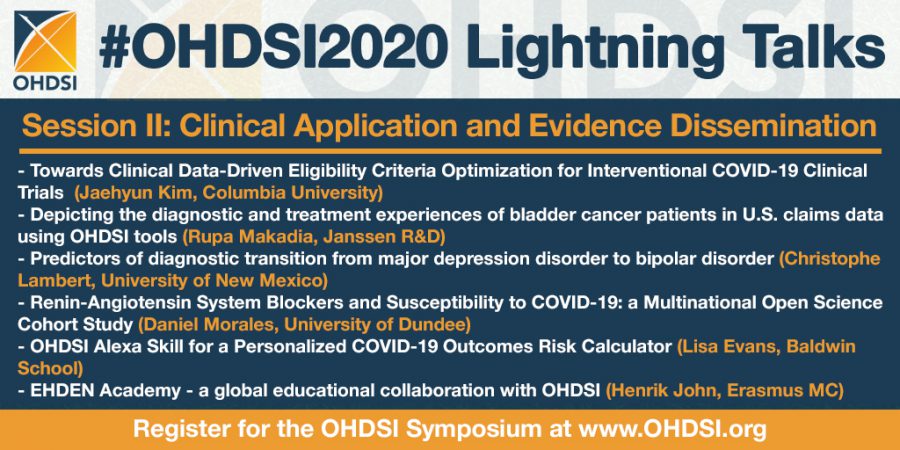 OHDSI

#OHDSI2020 Lightning Talks

Session II: Clinical Application and Evidence Dissemination

- Towards Clinical Data-Driven Eligibility Criteria Optimization for Interventional COVID-19 Clinical Trials (Jaehyun Kim, Columbia University)
- Depicting the diagnostic and treatment experiences of bladder cancer patients in U.S. claims data using OHDSI tools (Rupa Makadia, Janssen R&D)
- Predictors of diagnostic transition from major depression disorder to bipolar disorder (Christophe Lambert, University of New Mexico)
- Renin-Angiotensin System Blockers and Susceptibility to COVID-19: a Multinational Open Science Cohort Study (Daniel Morales, University of Dundee)
- OHDSI Alexa Skill for a Personalized COVID-19 Outcomes Risk Calculator (Lisa Evans, Baldwin School)
- EHDEN Academy - a global educational collaboration with OHDSI (Henrik John, Erasmus MC)

Register for the OHDSI Symposium at www.OHDSI.org